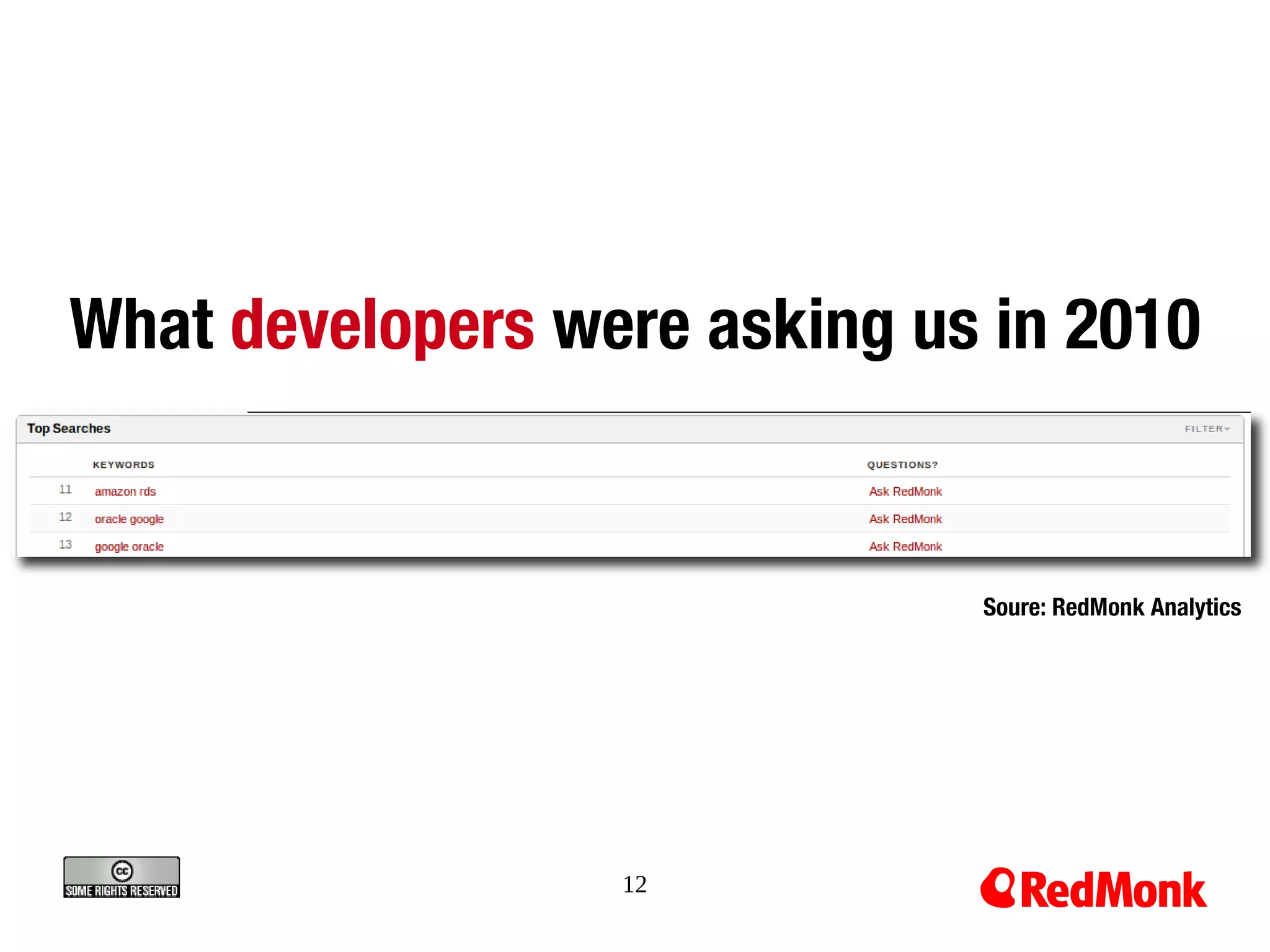 What developers were asking us in 2010

Top Searches

FILTER

| | KEYWORDS | QUESTIONS? |
|---|---|---|
| 11 | amazon rds | Ask RedMonk |
| 12 | oracle google | Ask RedMonk |
| 13 | google oracle | Ask RedMonk |

Soure: RedMonk Analytics

cc SOME RIGHTS RESERVED

12

RedMonk